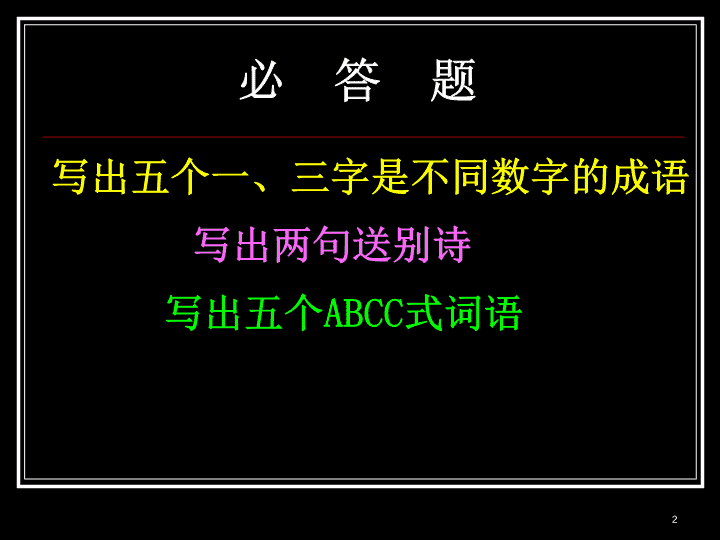 必 答 题

写出五个一、三字是不同数字的成语

写出两句送别诗

写出五个ABCC式词语

2